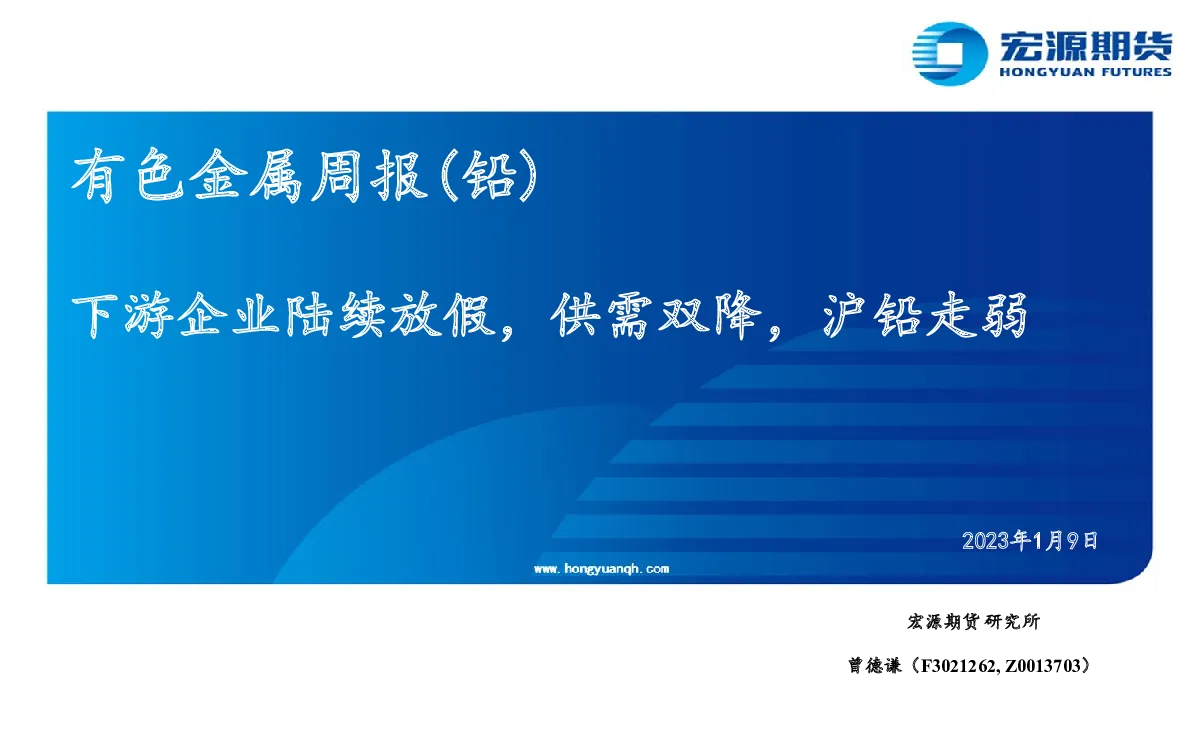 宏源期货
HONGYUAN FUTURES

有色金属周报(铅)

下游企业陆续放假，供需双降，沪铅走弱

2023年1月9日

www.hongyuanqh.com

宏源期货研究所

曾德谦（F3021262, Z0013703）